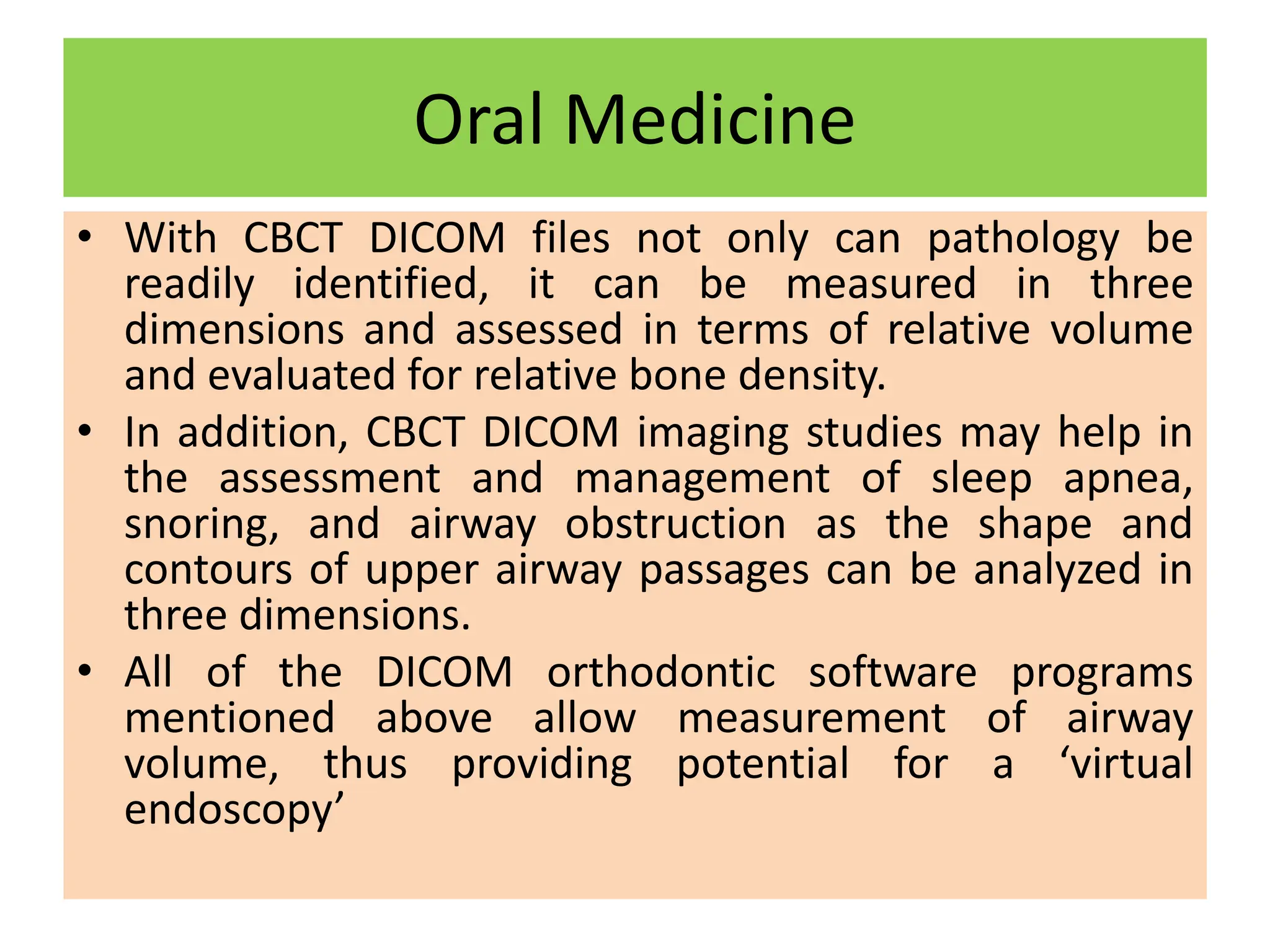 Oral Medicine

• With CBCT DICOM files not only can pathology be readily identified, it can be measured in three dimensions and assessed in terms of relative volume and evaluated for relative bone density.

• In addition, CBCT DICOM imaging studies may help in the assessment and management of sleep apnea, snoring, and airway obstruction as the shape and contours of upper airway passages can be analyzed in three dimensions.

• All of the DICOM orthodontic software programs mentioned above allow measurement of airway volume, thus providing potential for a ‘virtual endoscopy’